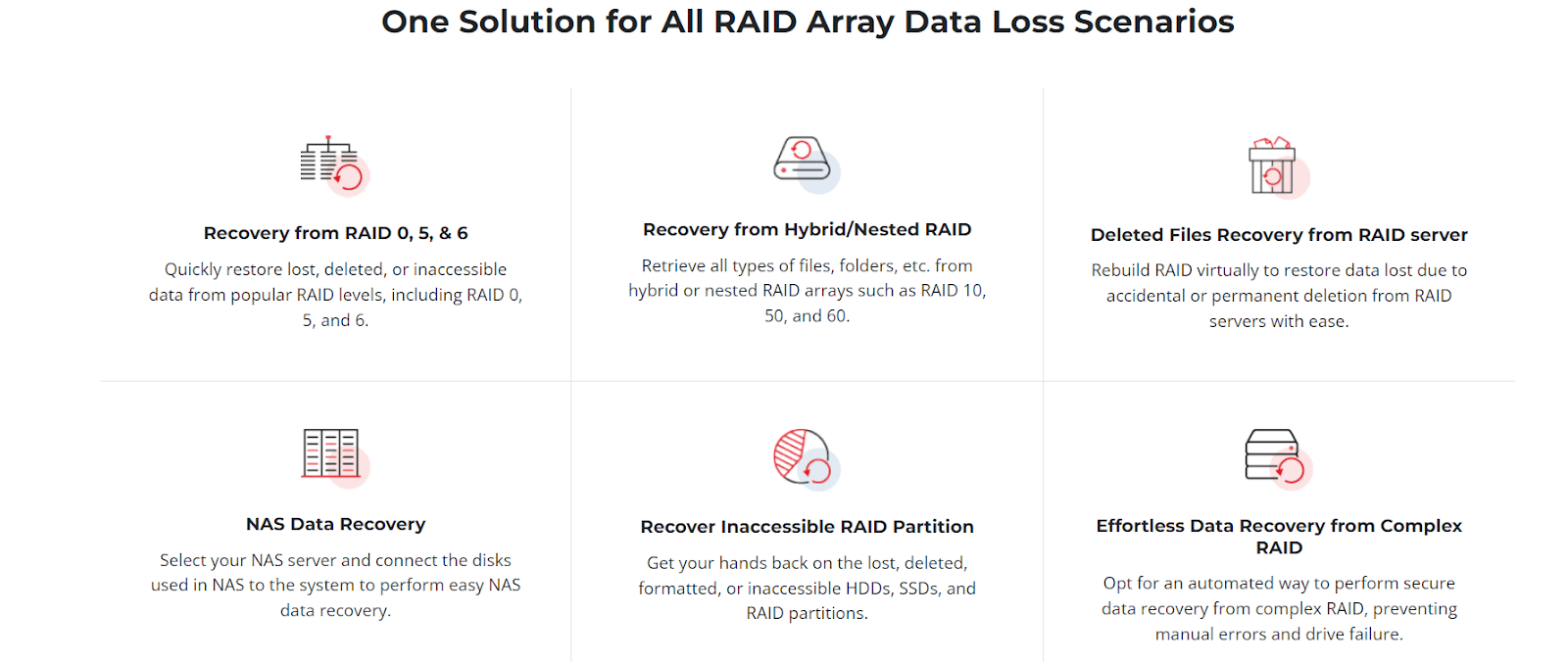 One Solution for All RAID Array Data Loss Scenarios

Recovery from RAID 0, 5, & 6

Quickly restore lost, deleted, or inaccessible data from popular RAID levels, including RAID 0, 5, and 6.

Recovery from Hybrid/Nested RAID

Retrieve all types of files, folders, etc. from hybrid or nested RAID arrays such as RAID 10, 50, and 60.

Deleted Files Recovery from RAID server

Rebuild RAID virtually to restore data lost due to accidental or permanent deletion from RAID servers with ease.

NAS Data Recovery

Select your NAS server and connect the disks used in NAS to the system to perform easy NAS data recovery.

Recover Inaccessible RAID Partition

Get your hands back on the lost, deleted, formatted, or inaccessible HDDs, SSDs, and RAID partitions.

Effortless Data Recovery from Complex RAID

Opt for an automated way to perform secure data recovery from complex RAID, preventing manual errors and drive failure.